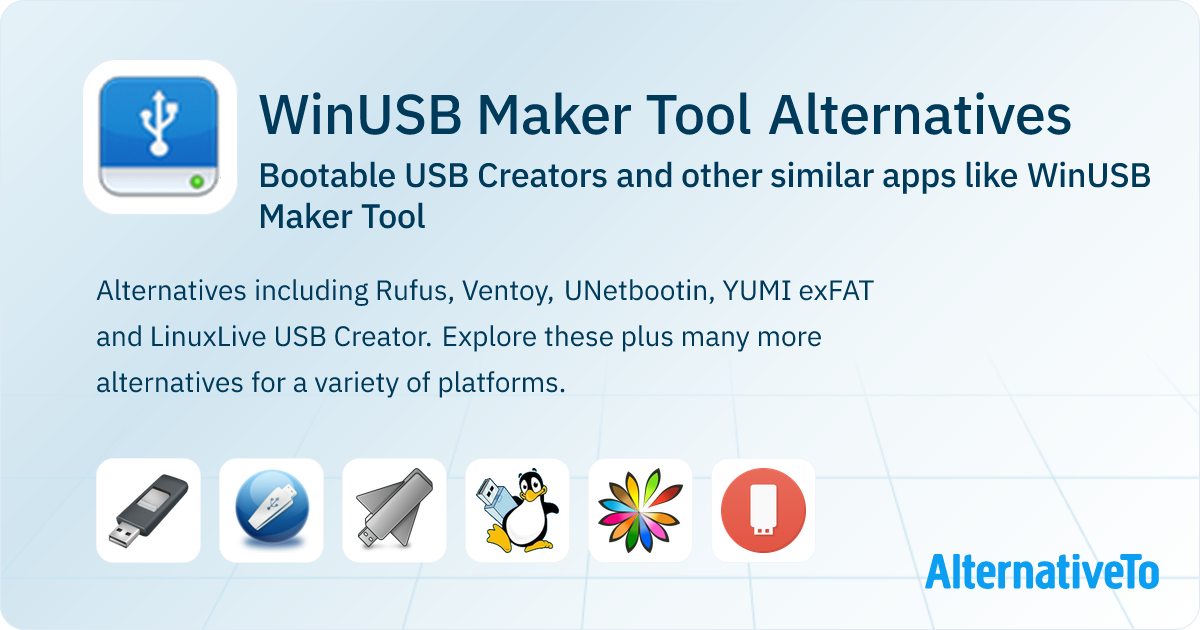 WinUSB Maker Tool Alternatives

Bootable USB Creators and other similar apps like WinUSB Maker Tool

Alternatives including Rufus, Ventoy, UNetbootin, YUMI exFAT and LinuxLive USB Creator. Explore these plus many more alternatives for a variety of platforms.

AlternativeTo